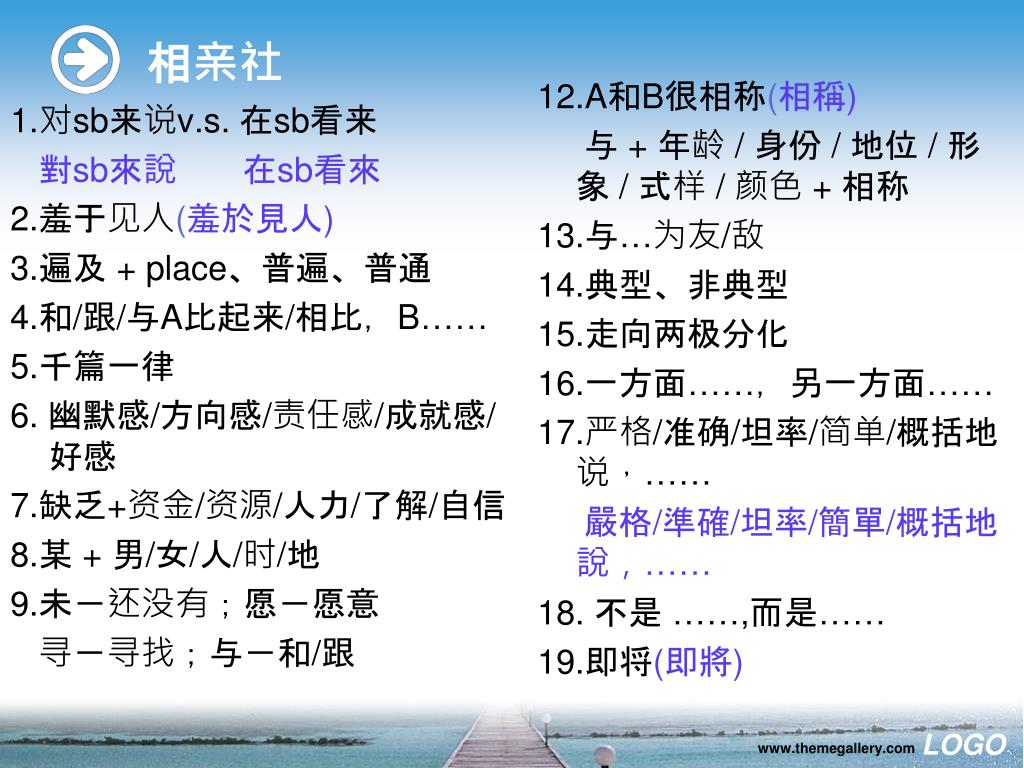 相亲社

1.对sb来说v.s. 在sb看来

對sb來說　　在sb看來

2.羞于见人(羞於見人)

3.遍及 + place、普遍、普通

4.和/跟/与A比起来/相比，B……

5.千篇一律

6. 幽默感/方向感/责任感/成就感/好感

7.缺乏+资金/资源/人力/了解/自信

8.某 + 男/女/人/时/地

9.未－还没有；愿－愿意

寻－寻找；与－和/跟

12.A和B很相称(相稱)

与 + 年龄 / 身份 / 地位 / 形象 / 式样 / 颜色 + 相称

13.与…为友/敌

14.典型、非典型

15.走向两极分化

16.一方面……，另一方面……

17.严格/准确/坦率/简单/概括地说，……

嚴格/準確/坦率/簡單/概括地說，……

18. 不是 ……,而是……

19.即将(即將)

www.themegallery.com LOGO